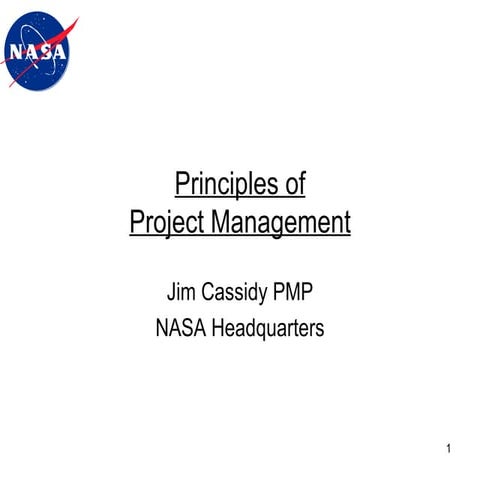 NASA

Principles of
Project Management

Jim Cassidy PMP
NASA Headquarters

1